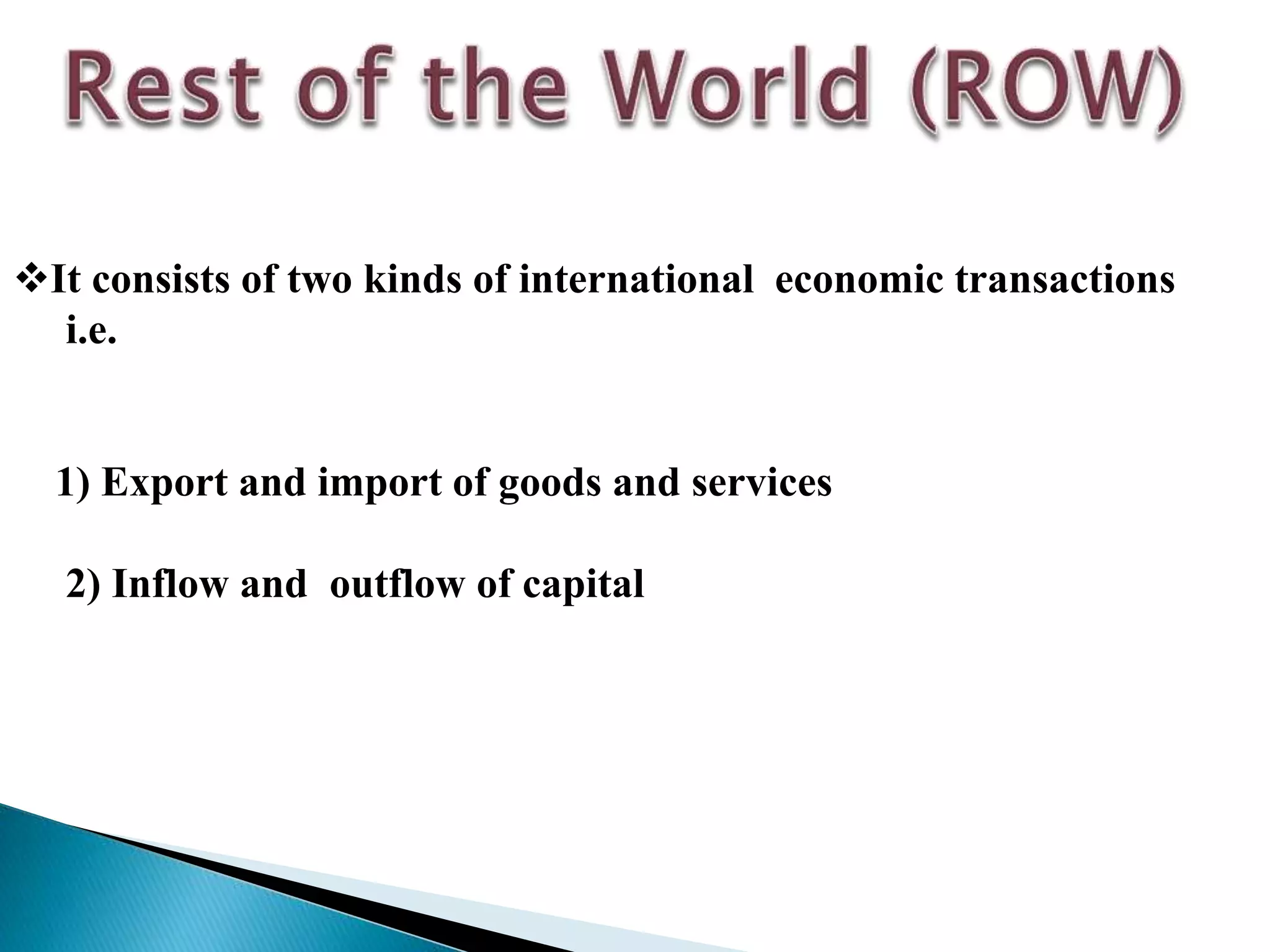 Rest of the World (ROW)

❖It consists of two kinds of international economic transactions i.e.

1) Export and import of goods and services

2) Inflow and outflow of capital